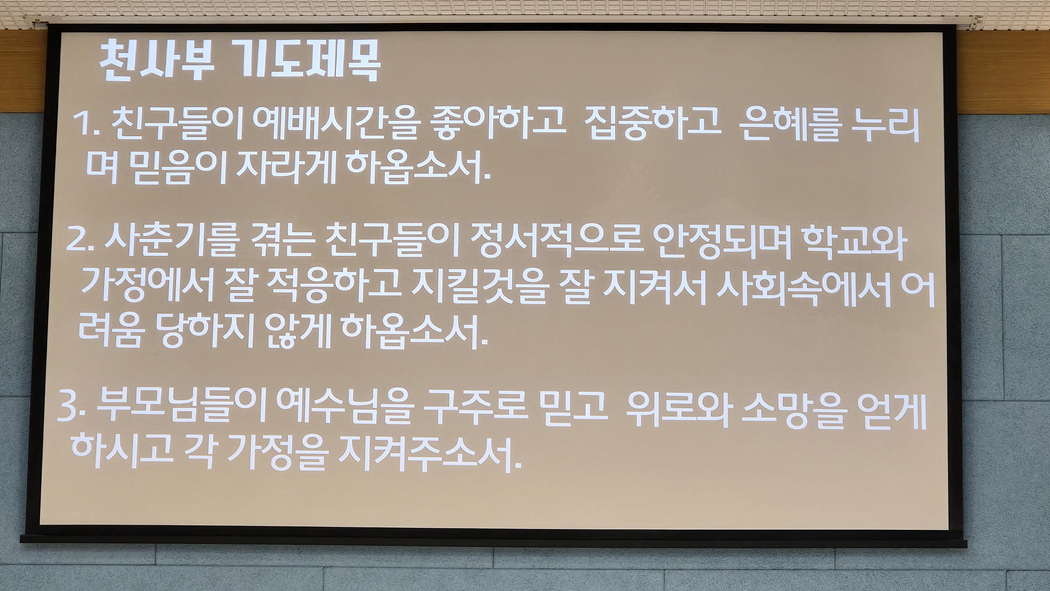 천사부 기도제목

1. 친구들이 예배시간을 좋아하고 집중하고 은혜를 누리며 믿음이 자라게 하옵소서.

2. 사춘기를 겪는 친구들이 정서적으로 안정되며 학교와 가정에서 잘 적응하고 지킬것을 잘 지켜서 사회속에서 어려움 당하지 않게 하옵소서.

3. 부모님들이 예수님을 구주로 믿고 위로와 소망을 얻게 하시고 각 가정을 지켜주소서.